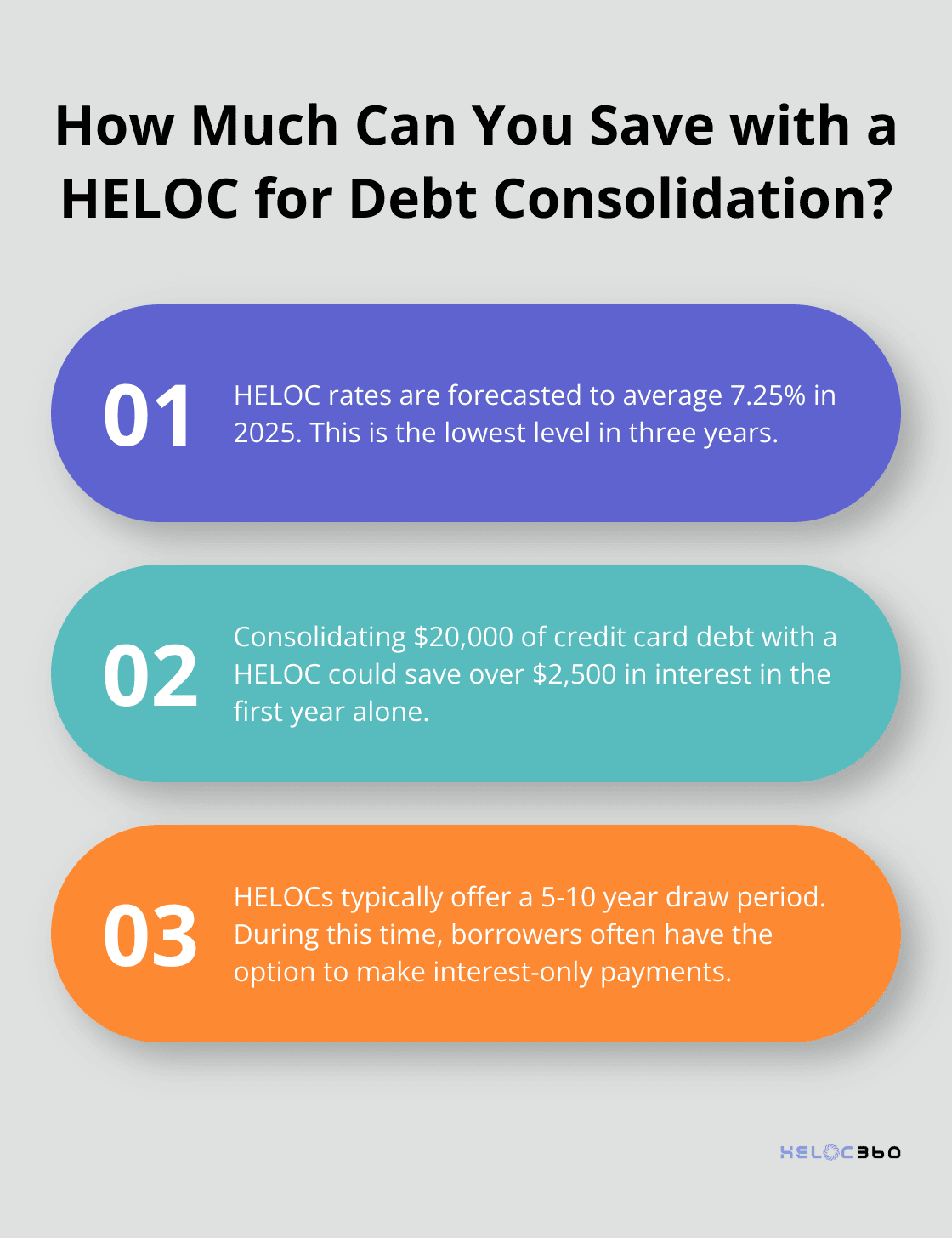 How Much Can You Save with a HELOC for Debt Consolidation?

01

HELOC rates are forecasted to average 7.25% in 2025. This is the lowest level in three years.

02

Consolidating \$20,000 of credit card debt with a HELOC could save over \$2,500 in interest in the first year alone.

03

HELOCs typically offer a 5-10 year draw period. During this time, borrowers often have the option to make interest-only payments.

HELOC360